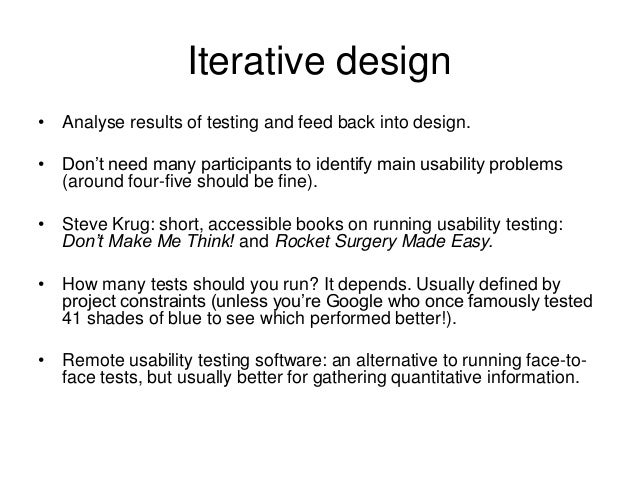 Iterative design

• Analyse results of testing and feed back into design.

• Don't need many participants to identify main usability problems (around four-five should be fine).

• Steve Krug: short, accessible books on running usability testing: Don't Make Me Think! and Rocket Surgery Made Easy.

• How many tests should you run? It depends. Usually defined by project constraints (unless you're Google who once famously tested 41 shades of blue to see which performed better!).

• Remote usability testing software: an alternative to running face-to-face tests, but usually better for gathering quantitative information.